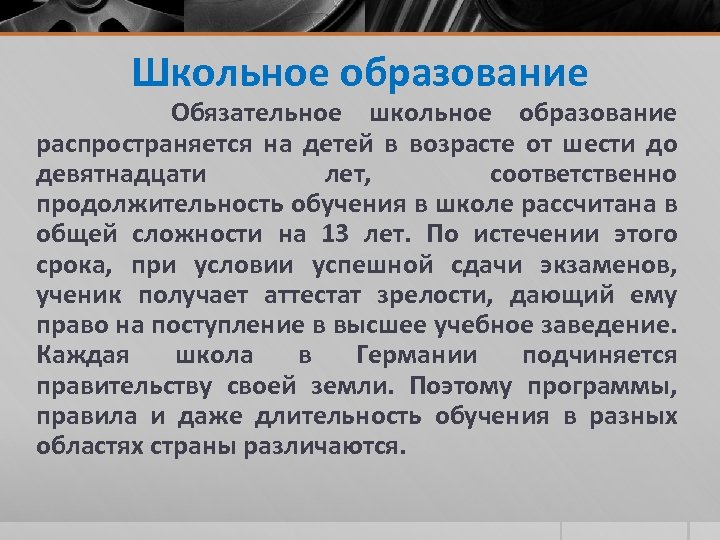 Школьное образование

Обязательное школьное образование распространяется на детей в возрасте от шести до девятнадцати лет, соответственно продолжительность обучения в школе рассчитана в общей сложности на 13 лет. По истечении этого срока, при условии успешной сдачи экзаменов, ученик получает аттестат зрелости, дающий ему право на поступление в высшее учебное заведение. Каждая школа в Германии подчиняется правительству своей земли. Поэтому программы, правила и даже длительность обучения в разных областях страны различаются.